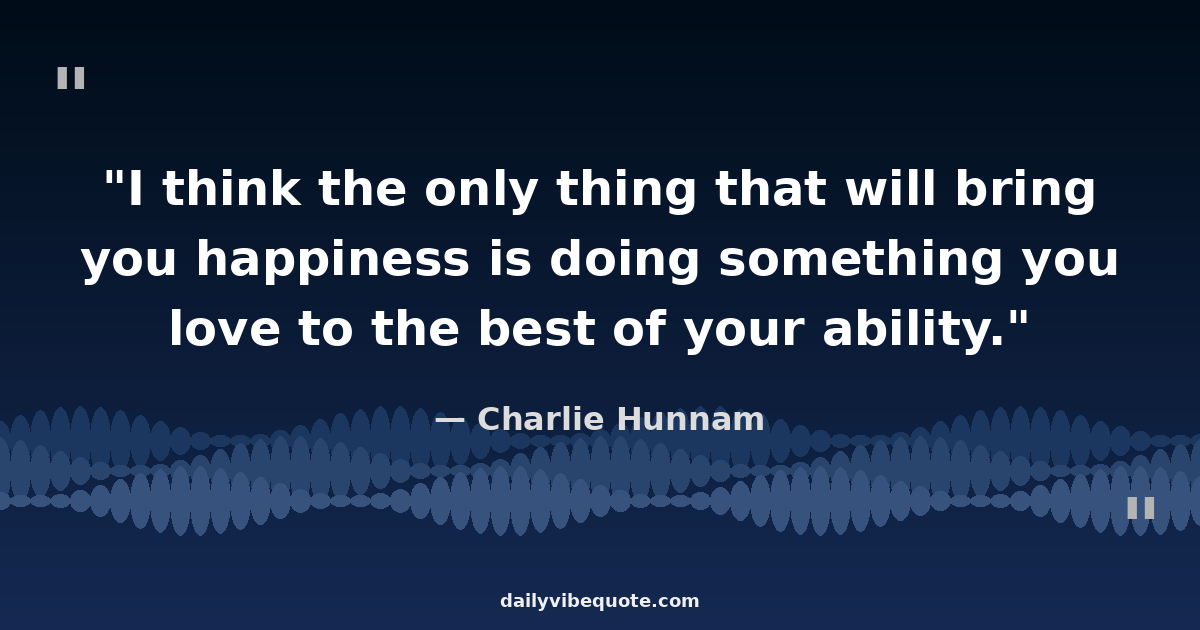 "

"I think the only thing that will bring you happiness is doing something you love to the best of your ability."

— Charlie Hunnam

"

dailyvibequote.com